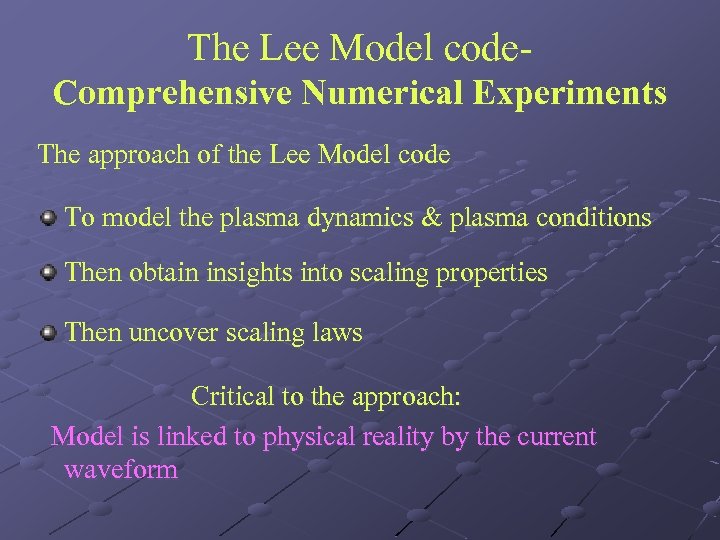 The Lee Model code-
Comprehensive Numerical Experiments

The approach of the Lee Model code

To model the plasma dynamics & plasma conditions

Then obtain insights into scaling properties

Then uncover scaling laws

Critical to the approach:

Model is linked to physical reality by the current waveform